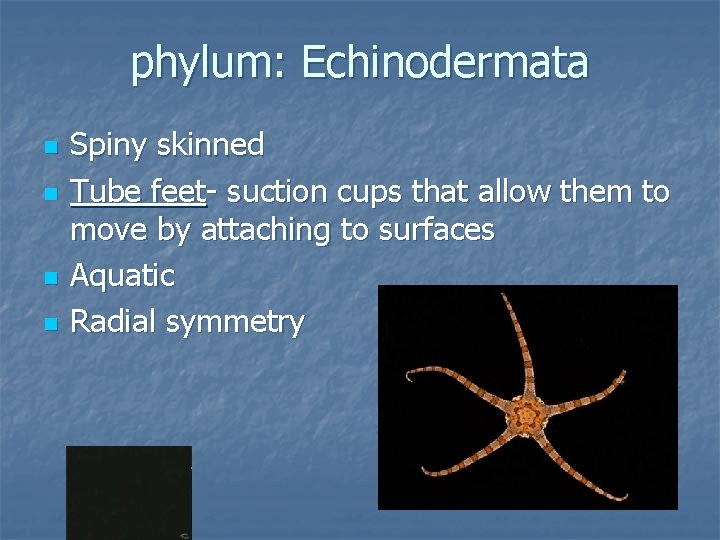 phylum: Echinodermata

- Spiny skinned
- Tube feet- suction cups that allow them to move by attaching to surfaces
- Aquatic
- Radial symmetry